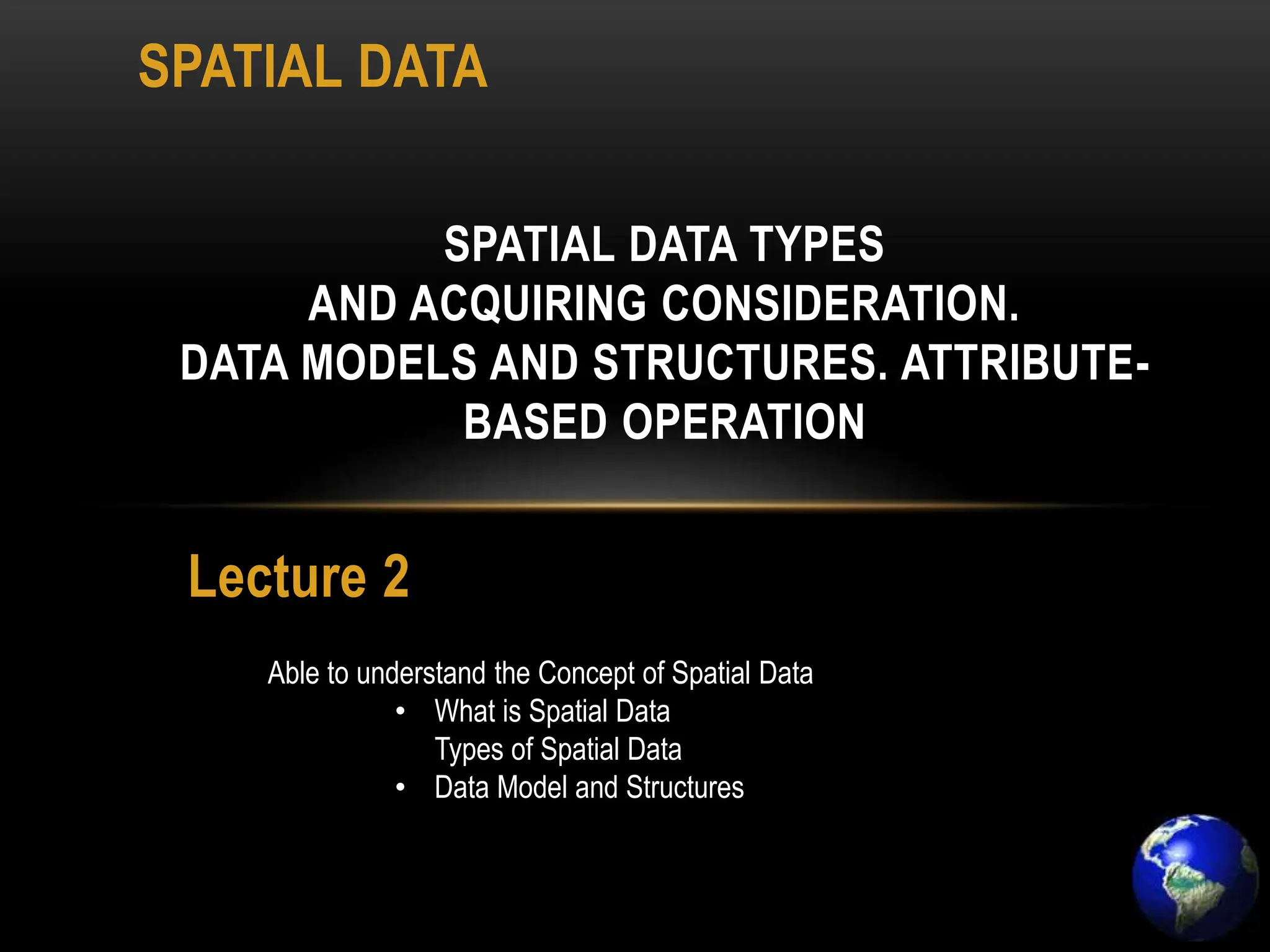 SPATIAL DATA

SPATIAL DATA TYPES
AND ACQUIRING CONSIDERATION.
DATA MODELS AND STRUCTURES. ATTRIBUTE-BASED OPERATION

Lecture 2

Able to understand the Concept of Spatial Data
• What is Spatial Data
Types of Spatial Data
• Data Model and Structures